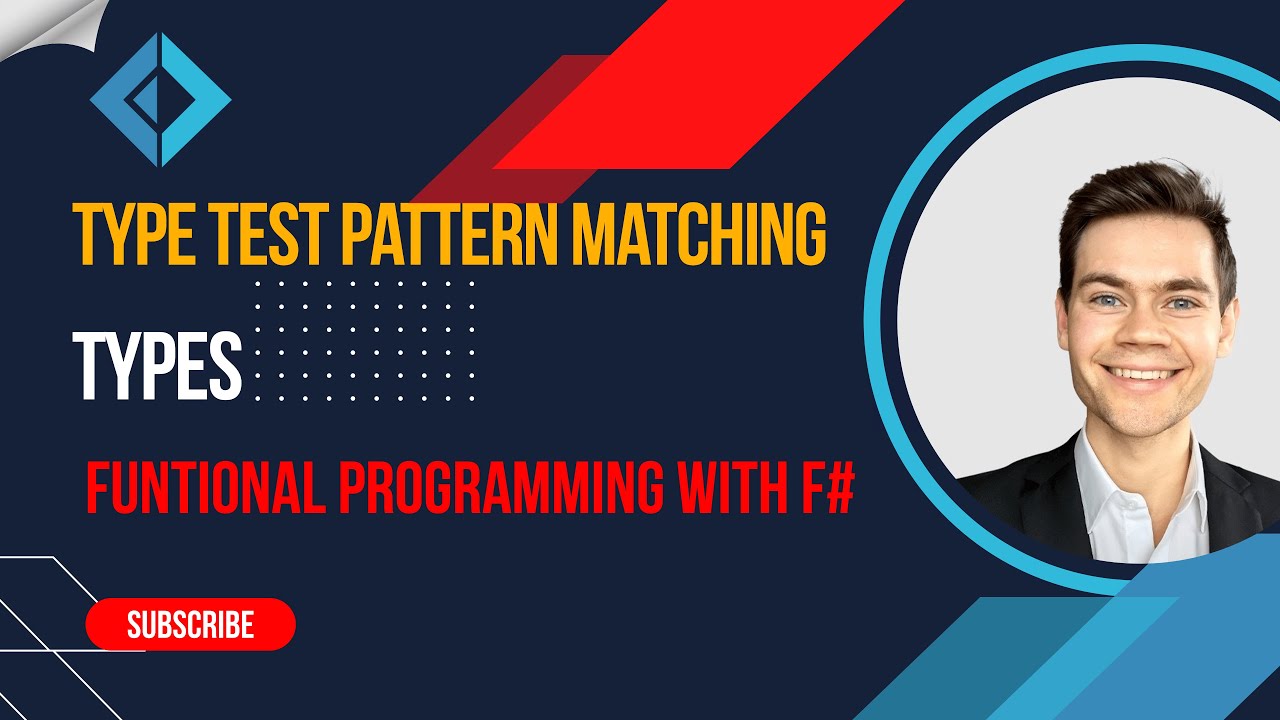 TYPE TEST PATTERN MATCHING

TYPES

FUNTIONAL PROGRAMMING WITH F#

SUBSCRIBE